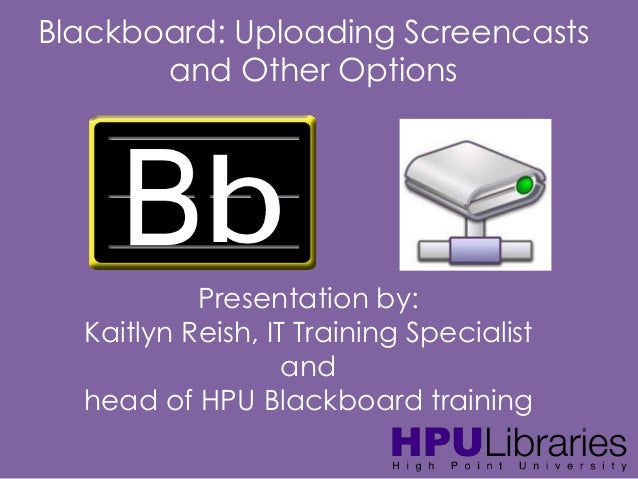 Blackboard: Uploading Screencasts and Other Options

Bb

Presentation by:
Kaitlyn Reish, IT Training Specialist
and
head of HPU Blackboard training

HPULibraries
High Point University